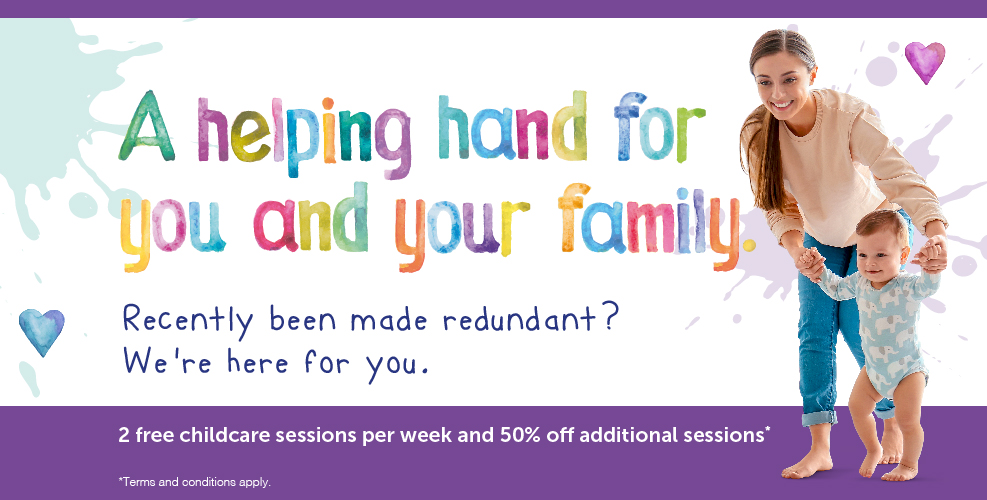 A helping hand for you and your family.

Recently been made redundant? We're here for you.

2 free childcare sessions per week and 50% off additional sessions*

*Terms and conditions apply.